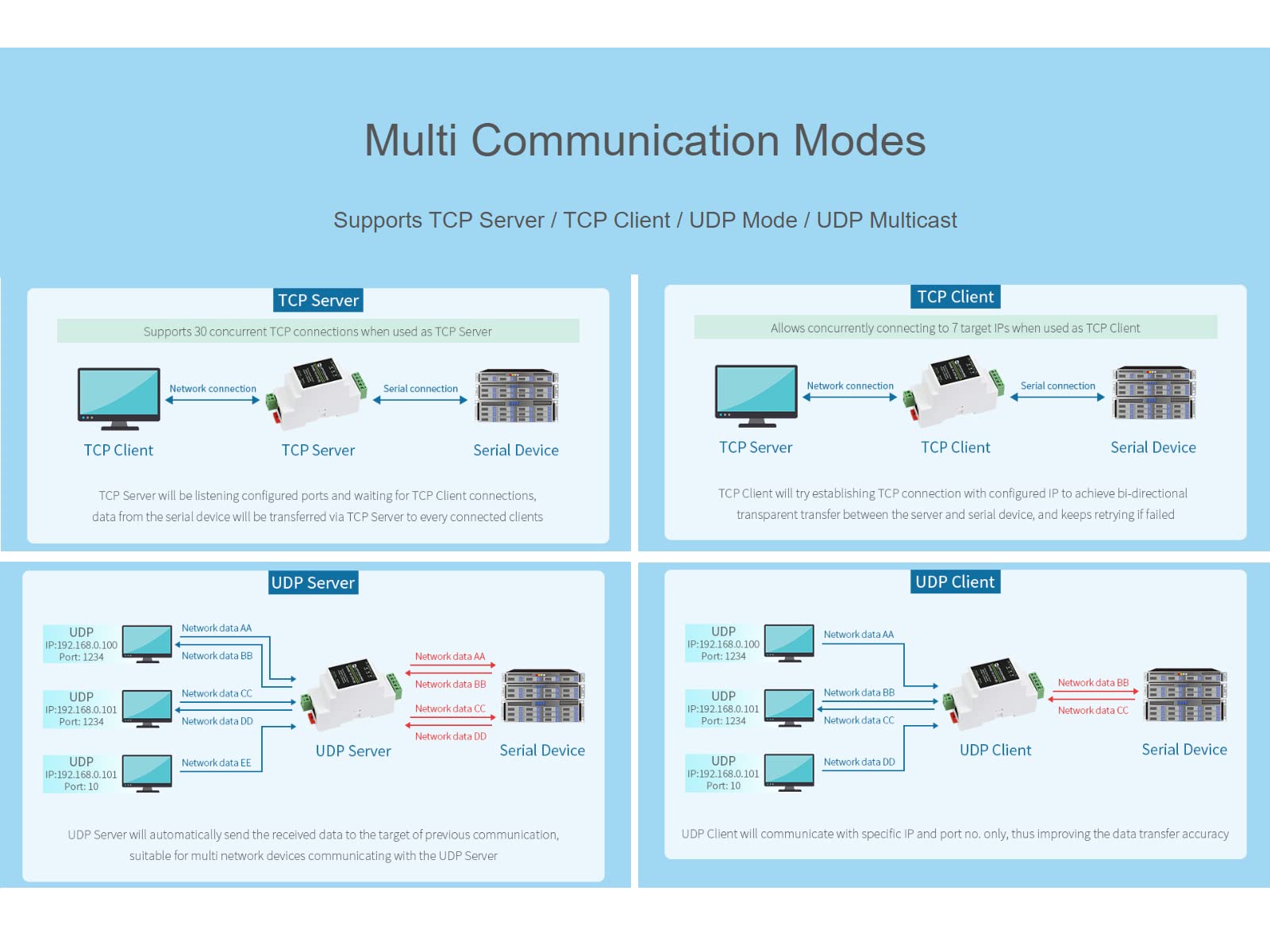 Multi Communication Modes

Supports TCP Server / TCP Client / UDP Mode / UDP Multicast

TCP Server

Supports 30 concurrent TCP connections when used as TCP Server

Network connection

Serial connection

TCP Client

TCP Server

Serial Device

TCP Server will be listening configured ports and waiting for TCP Client connections, data from the serial device will be transferred via TCP Server to every connected clients

TCP Client

Allows concurrently connecting to 7 target IPs when used as TCP Client

Network connection

Serial connection

TCP Server

TCP Client

Serial Device

TCP Client will try establishing TCP connection with configured IP to achieve bi-directional transparent transfer between the server and serial device, and keeps retrying if failed

UDP Server

UDP
IP:192.168.0.100
Port: 1234

Network data AA

Network data BB

UDP
IP:192.168.0.101
Port: 1234

Network data CC

Network data DD

UDP
IP:192.168.0.101
Port: 10

Network data EE

Network data AA

Network data BB

Network data CC

Network data DD

UDP Server

Serial Device

UDP Server will automatically send the received data to the target of previous communication, suitable for multi network devices communicating with the UDP Server

UDP Client

UDP
IP:192.168.0.100
Port: 1234

Network data AA

UDP
IP:192.168.0.101
Port: 1234

Network data BB

Network data CC

UDP
IP:192.168.0.101
Port: 10

Network data DD

Network data BB

Network data CC

UDP Client

Serial Device

UDP Client will communicate with specific IP and port no. only, thus improving the data transfer accuracy